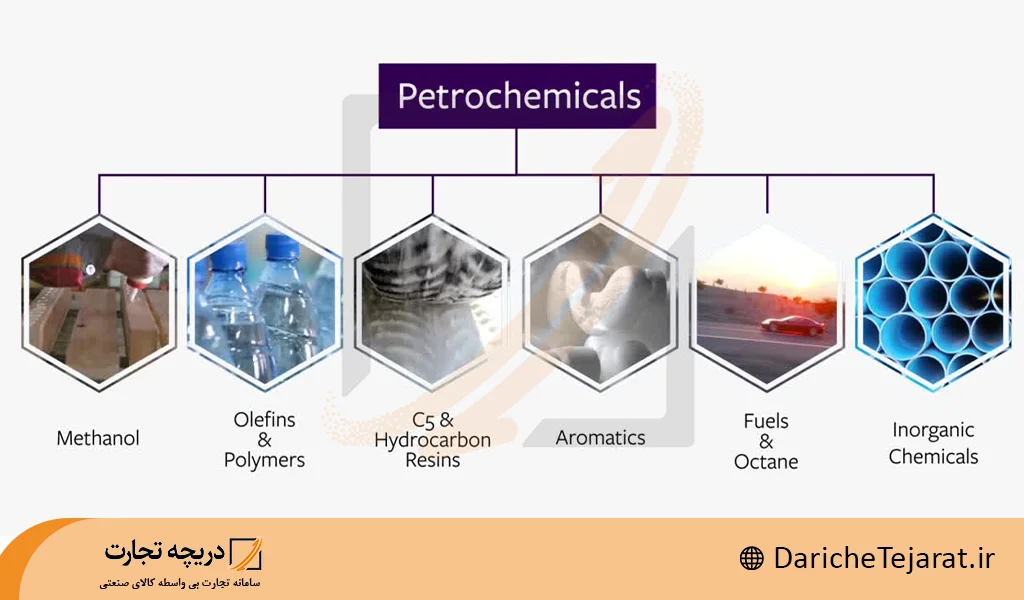 Petrochemicals

Methanol

Olefins & Polymers

C5 & Hydrocarbon Resins

Aromatics

Fuels & Octane

Inorganic Chemicals

دریچه تجارت
سامانه تجارت بی واسطه کالای صنعتی

DaricheTejarat.ir